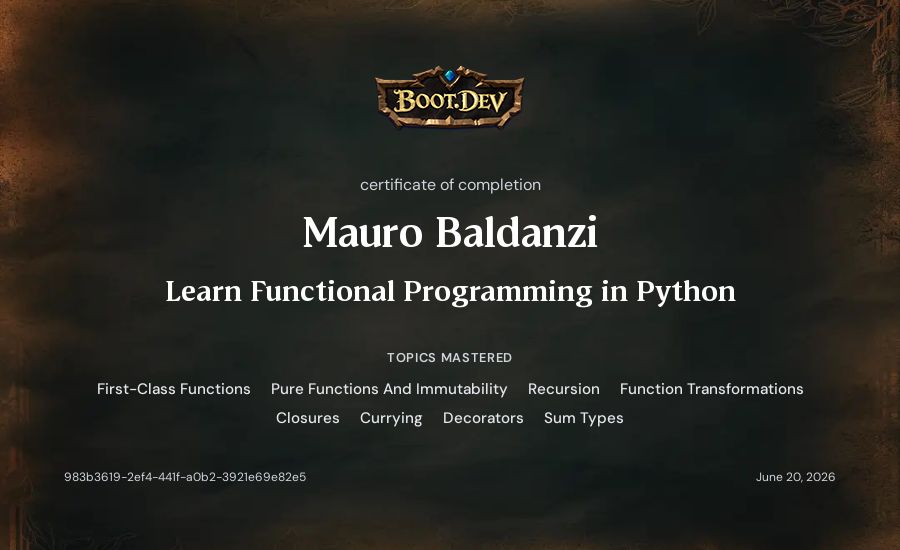 BOOT.DEV

certificate of completion

Mauro Baldanzi

Learn Functional Programming in Python

TOPICS MASTERED

First-Class Functions Pure Functions And Immutability Recursion Function Transformations Closures Currying Decorators Sum Types

983b3619-2ef4-441f-a0b2-3921e69e82e5

June 20, 2026